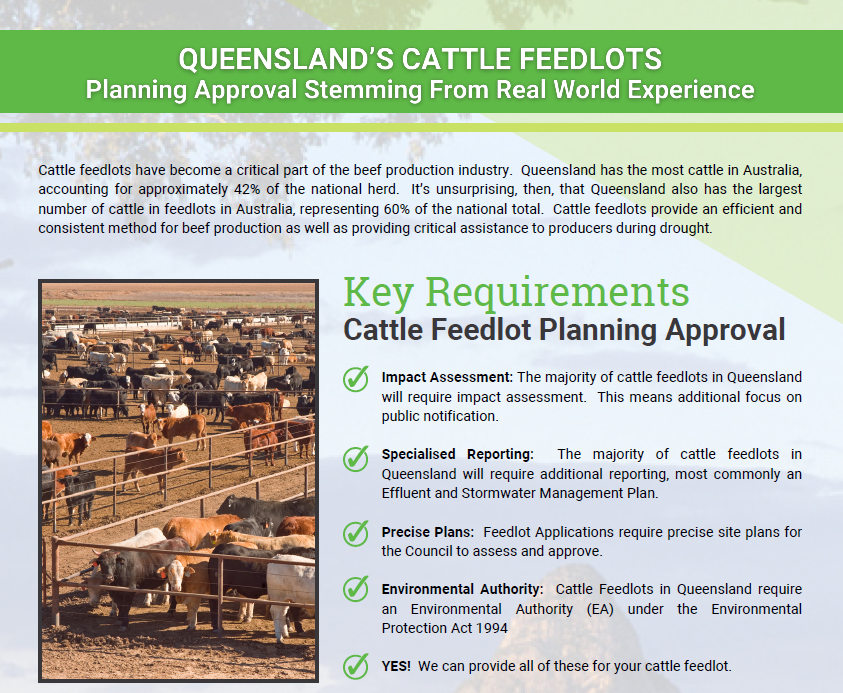 QUEENSLAND'S CATTLE FEEDLOTS
Planning Approval Stemming From Real World Experience

Cattle feedlots have become a critical part of the beef production industry. Queensland has the most cattle in Australia, accounting for approximately 42% of the national herd. It's unsurprising, then, that Queensland also has the largest number of cattle in feedlots in Australia, representing 60% of the national total. Cattle feedlots provide an efficient and consistent method for beef production as well as providing critical assistance to producers during drought.

Key Requirements
Cattle Feedlot Planning Approval

Impact Assessment: The majority of cattle feedlots in Queensland will require impact assessment. This means additional focus on public notification.

Specialised Reporting: The majority of cattle feedlots in Queensland will require additional reporting, most commonly an Effluent and Stormwater Management Plan.

Precise Plans: Feedlot Applications require precise site plans for the Council to assess and approve.

Environmental Authority: Cattle Feedlots in Queensland require an Environmental Authority (EA) under the Environmental Protection Act 1994

YES! We can provide all of these for your cattle feedlot.